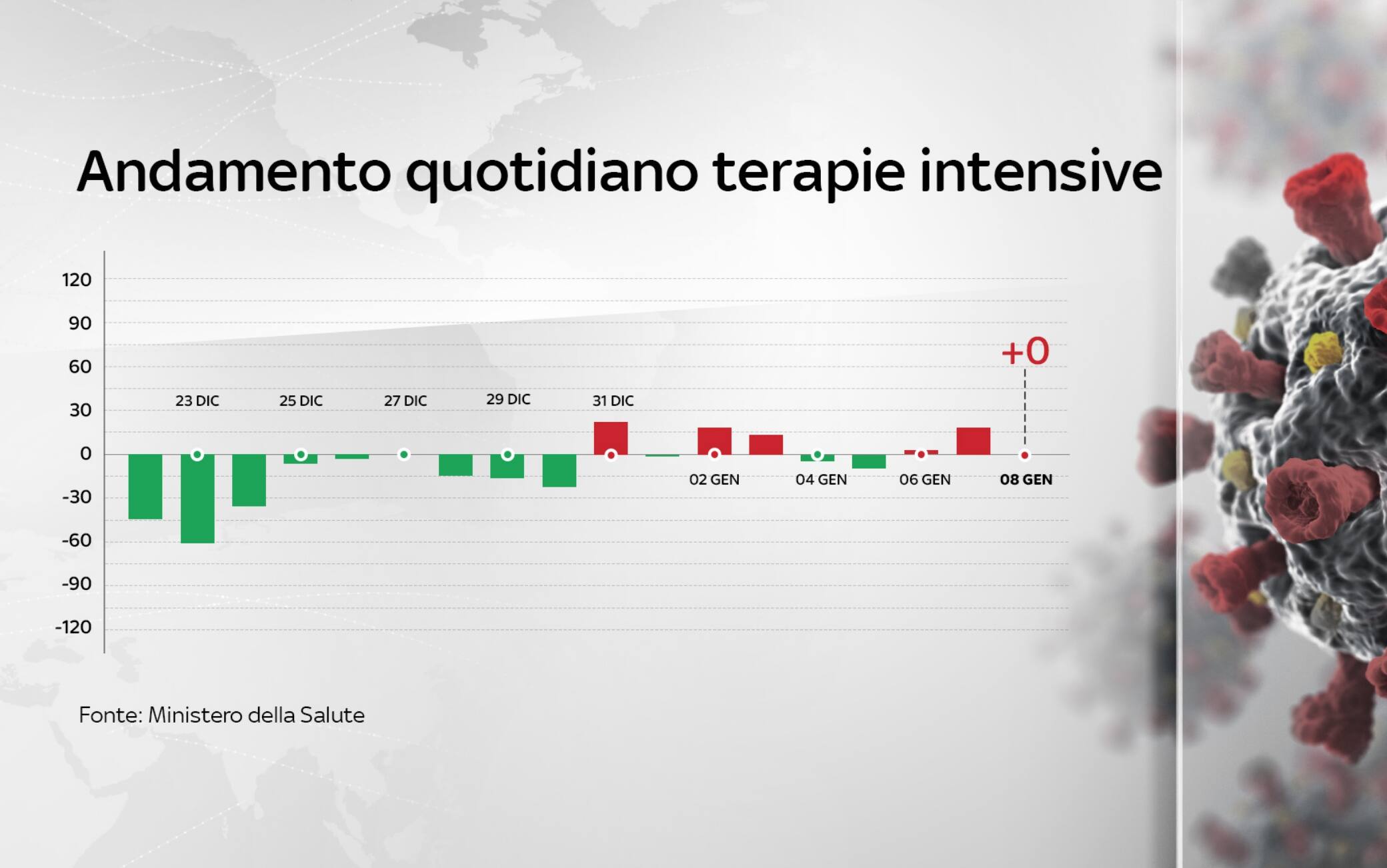 Andamento quotidiano terapie intensive

120
90
60
30
0
-30
-60
-90
-120

23 DIC
25 DIC
27 DIC
29 DIC
31 DIC
02 GEN
04 GEN
06 GEN
08 GEN

+0

Fonte: Ministero della Salute